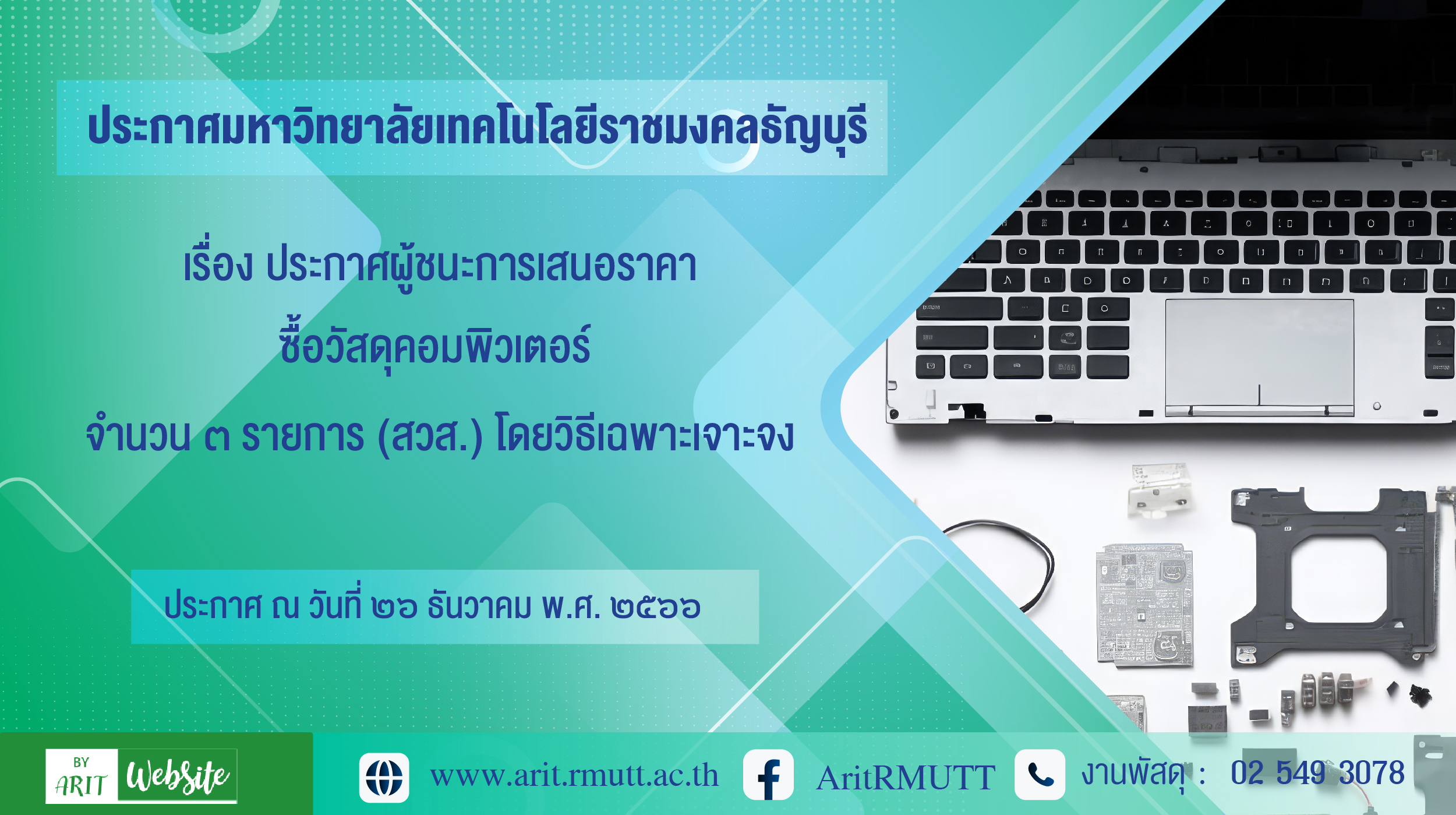 ประกาศมหาวิทยาลัยเทคโนโลยีราชมงคลธัญบุรี

เรื่อง ประกาศผู้ชนะการเสนอราคา

ซื้อวัสดุคอมพิวเตอร์

จำนวน ๓ รายการ (สวส.) โดยวิธีเฉพาะเจาะจง

ประกาศ ณ วันที่ ๒๖ ธันวาคม พ.ศ. ๒๕๖๖

BY ARIT Website

www.arit.rmutt.ac.th

AritRMUTT

งานพัสดุ : 02 549 3078